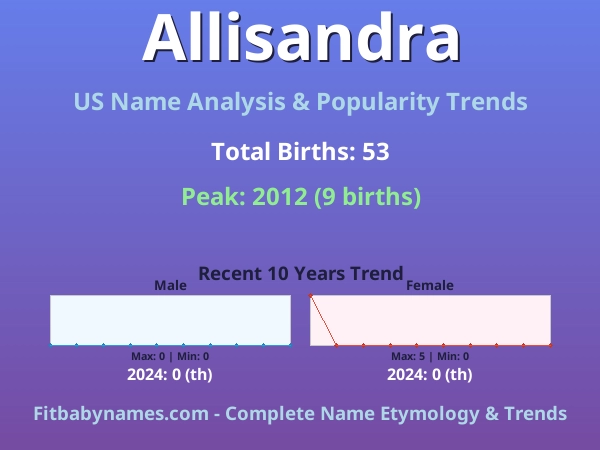 Allisandra

US Name Analysis & Popularity Trends

Total Births: 53

Peak: 2012 (9 births)

Recent 10 Years Trend

Male

Max: 0 | Min: 0

2024: 0 (th)

Female

Max: 5 | Min: 0

2024: 0 (th)

Fitbabynames.com - Complete Name Etymology & Trends